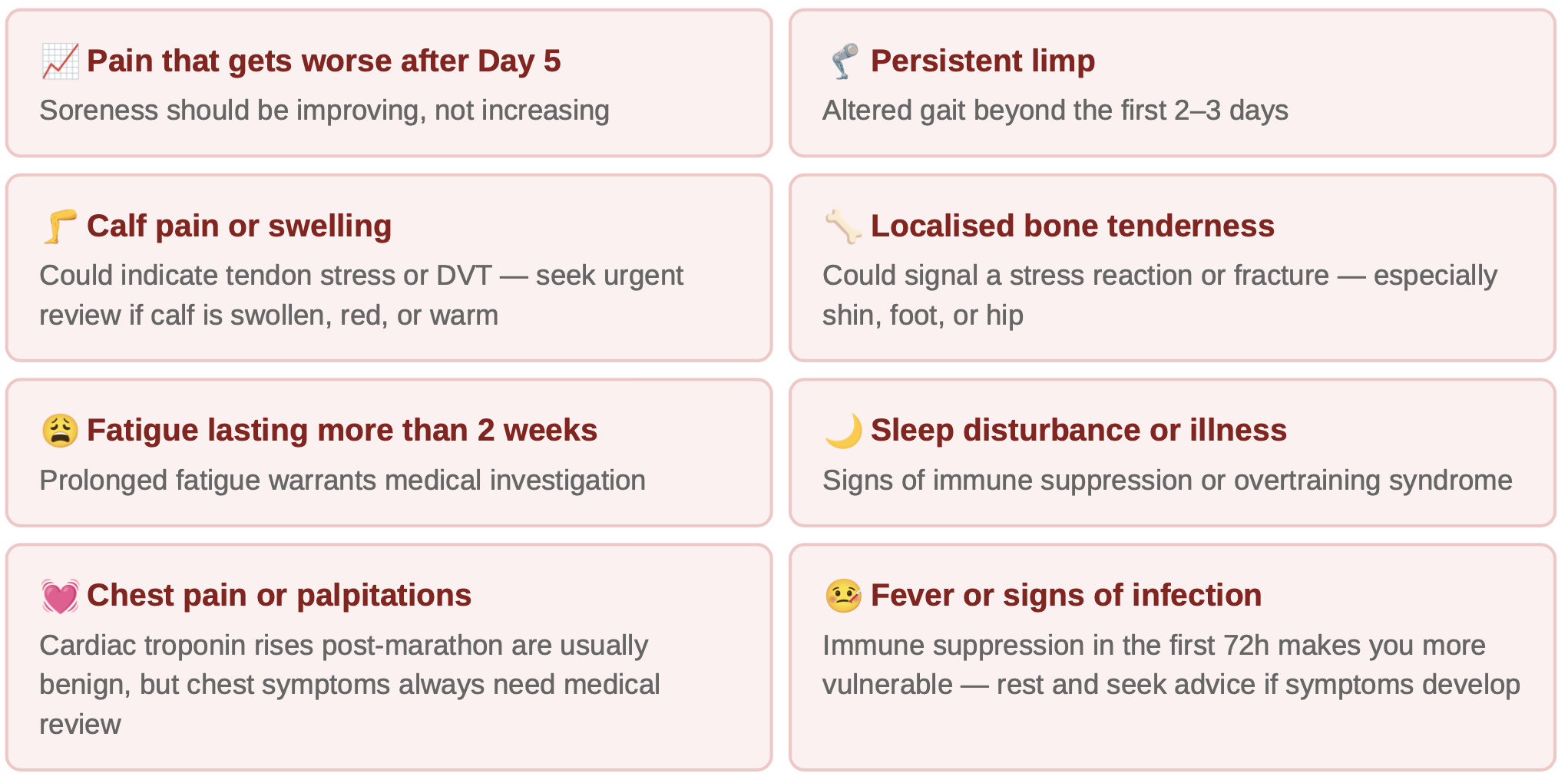 📈 Pain that gets worse after Day 5
Soreness should be improving, not increasing

🦿 Persistent limp
Altered gait beyond the first 2–3 days

🦵 Calf pain or swelling
Could indicate tendon stress or DVT — seek urgent review if calf is swollen, red, or warm

🦴 Localised bone tenderness
Could signal a stress reaction or fracture — especially shin, foot, or hip

😩 Fatigue lasting more than 2 weeks
Prolonged fatigue warrants medical investigation

🌙 Sleep disturbance or illness
Signs of immune suppression or overtraining syndrome

💓 Chest pain or palpitations
Cardiac troponin rises post-marathon are usually benign, but chest symptoms always need medical review

🤒 Fever or signs of infection
Immune suppression in the first 72h makes you more vulnerable — rest and seek advice if symptoms develop